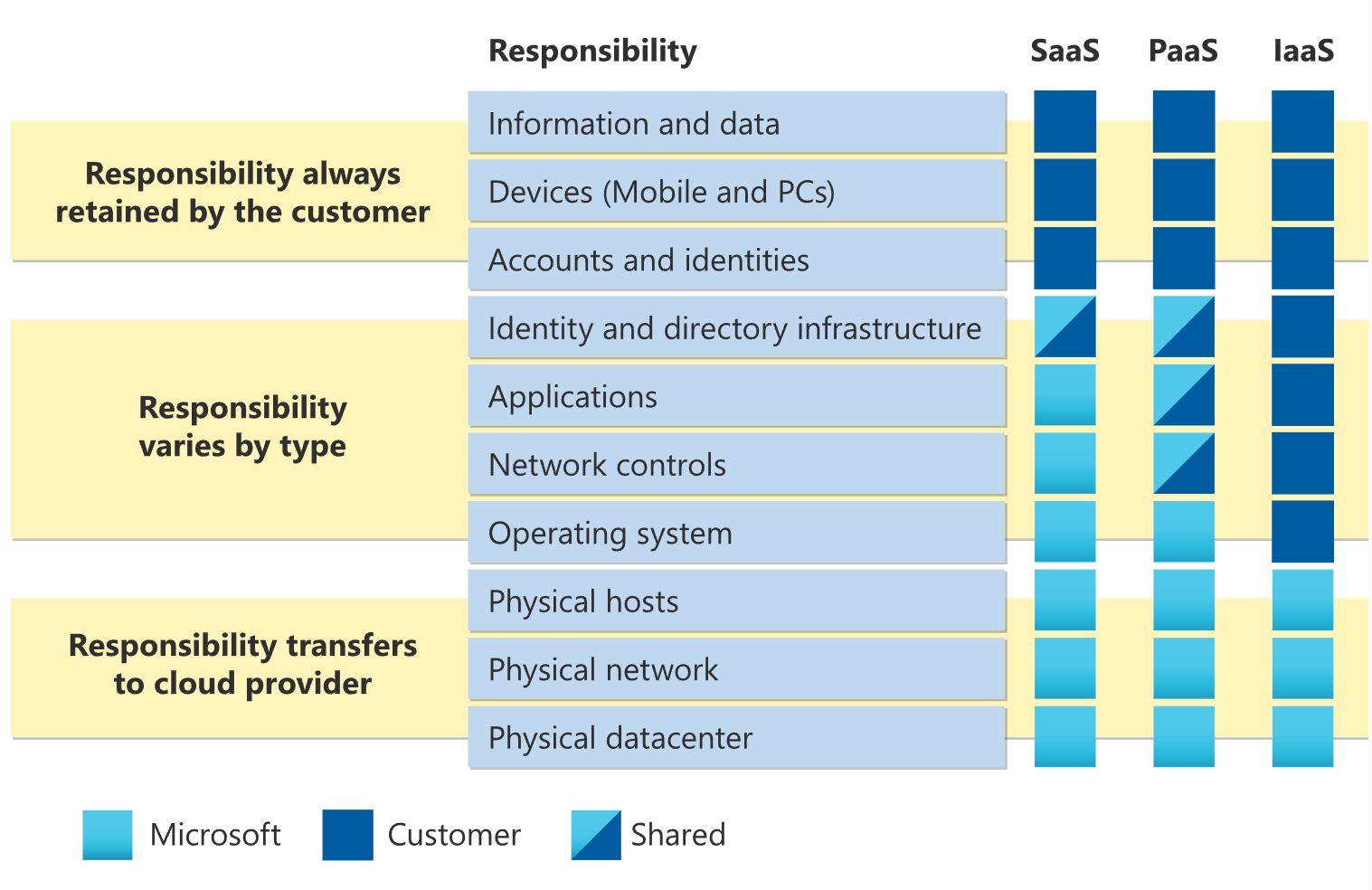 Responsibility SaaS PaaS IaaS

Responsibility always retained by the customer

Information and data

Devices (Mobile and PCs)

Accounts and identities

Responsibility varies by type

Identity and directory infrastructure

Applications

Network controls

Operating system

Responsibility transfers to cloud provider

Physical hosts

Physical network

Physical datacenter

Microsoft Customer Shared